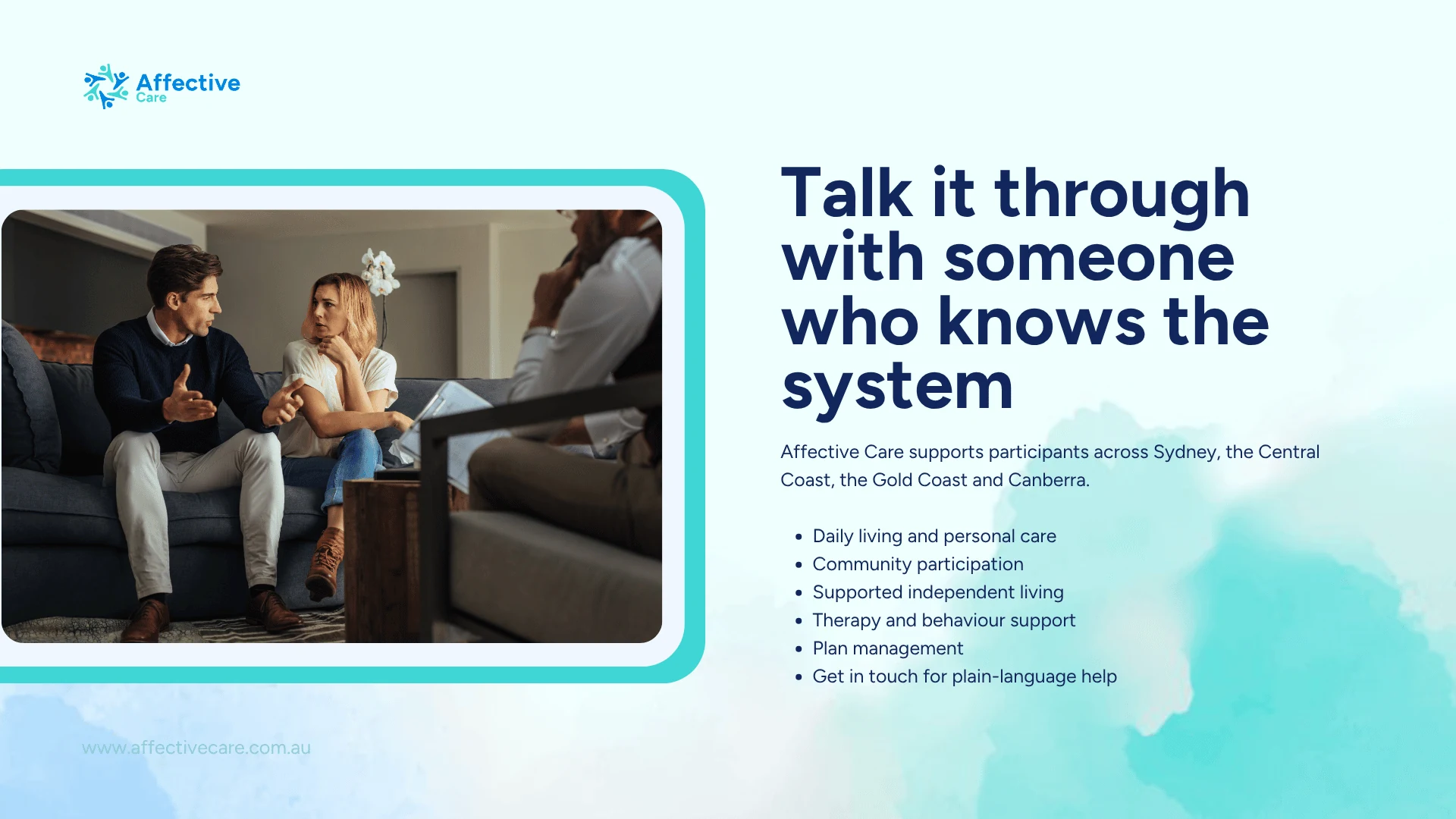 Affective
Care

Talk it through with someone who knows the system

Affective Care supports participants across Sydney, the Central Coast, the Gold Coast and Canberra.

• Daily living and personal care
• Community participation
• Supported independent living
• Therapy and behaviour support
• Plan management
• Get in touch for plain-language help

www.affectivecare.com.au